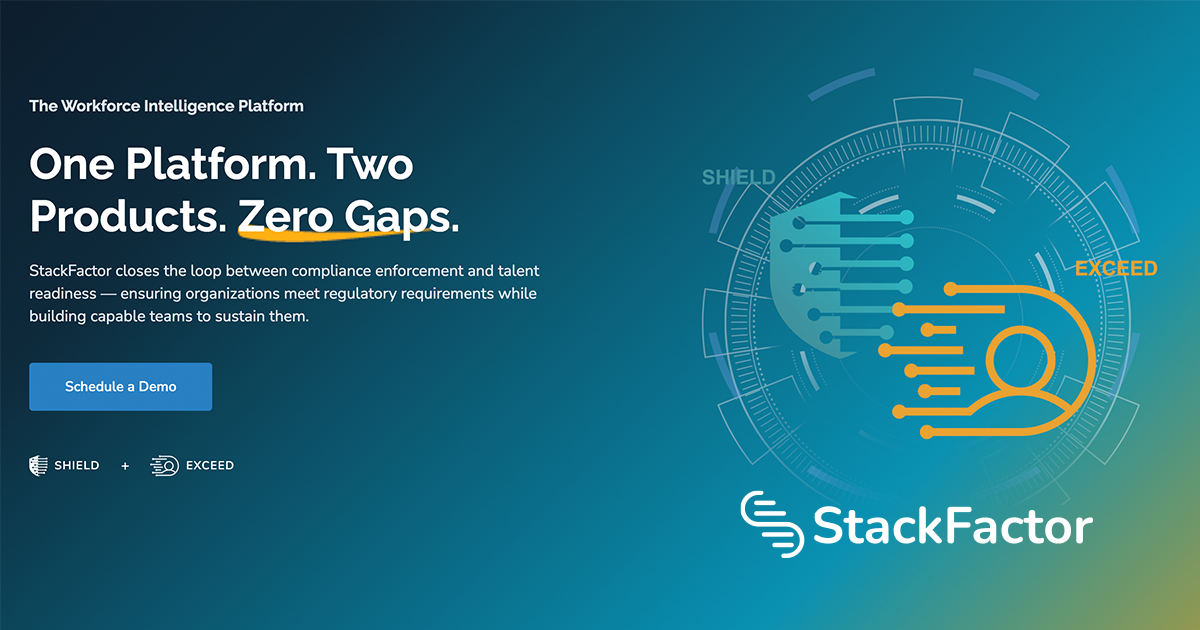 The Workforce Intelligence Platform

One Platform. Two Products. Zero Gaps.

StackFactor closes the loop between compliance enforcement and talent readiness — ensuring organizations meet regulatory requirements while building capable teams to sustain them.

Schedule a Demo

SHIELD + EXCEED

SHIELD

EXCEED

StackFactor